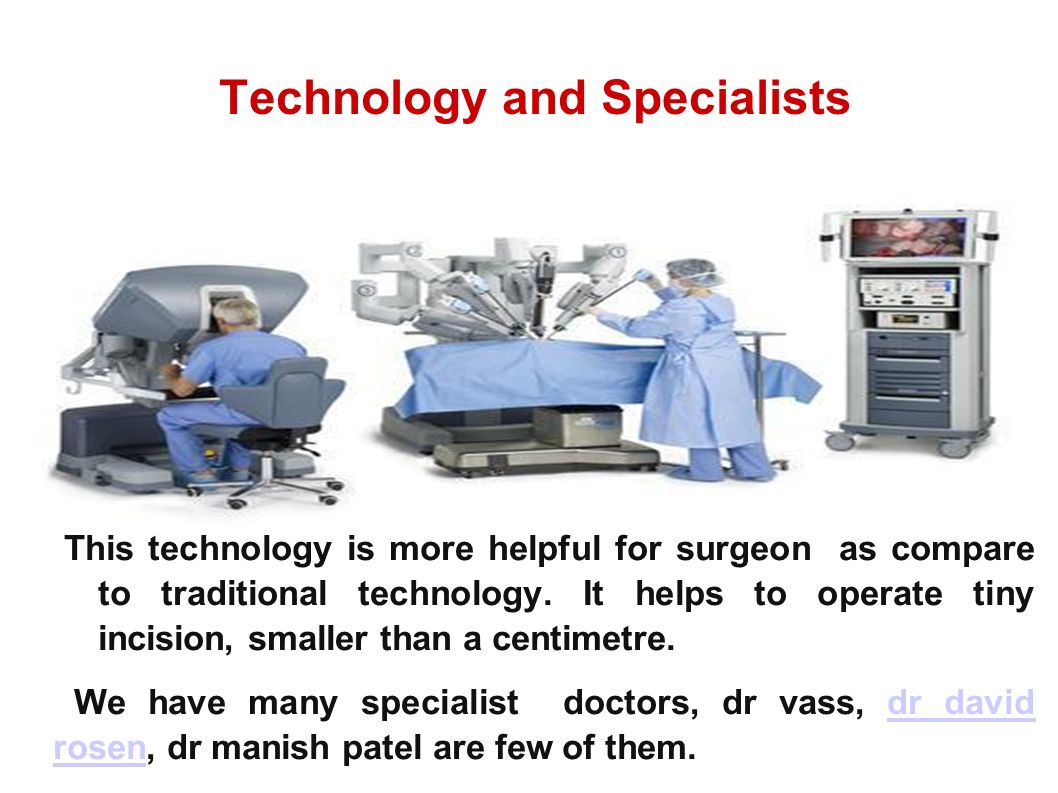 Technology and Specialists

This technology is more helpful for surgeon  as compare to traditional technology. It helps to operate tiny incision, smaller than a centimetre.

We have many specialist  doctors, dr vass, dr david rosen, dr manish patel are few of them.